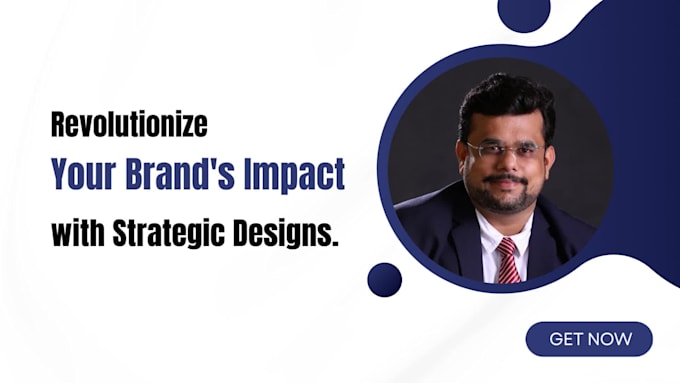 Revolutionize
Your Brand's Impact
with Strategic Designs.

GET NOW